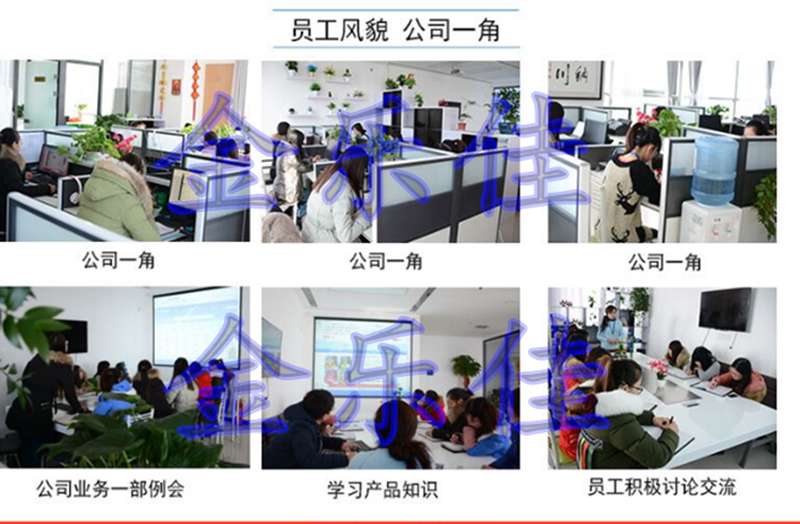 员工风貌 公司一角

金乐佳

公司一角

公司一角

公司一角

金乐佳

公司业务一部例会

学习产品知识

员工积极讨论交流